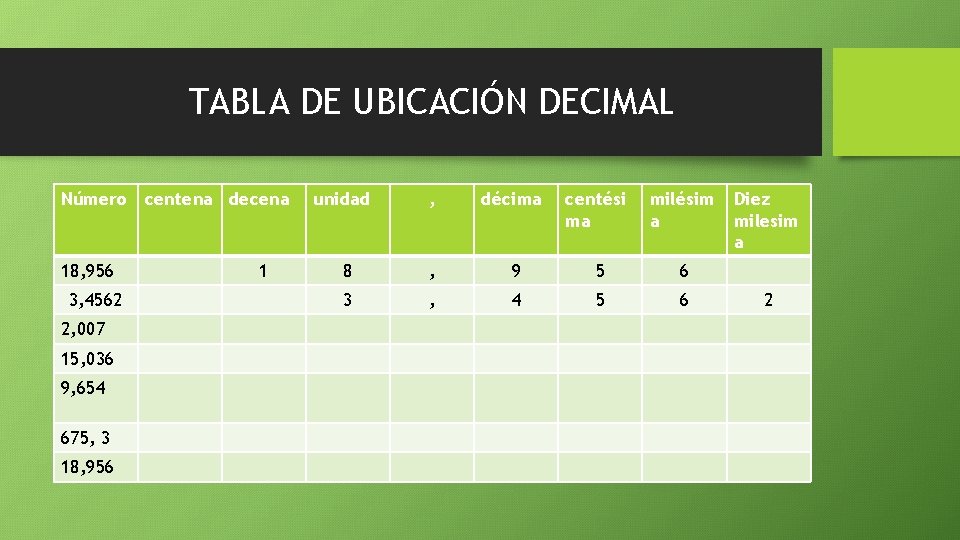 TABLA DE UBICACIÓN DECIMAL

| Número | centena | decena | unidad | , | décima | centésima | milésima | Diez milesima |
|---|---|---|---|---|---|---|---|---|
| 18,956 | | 1 | 8 | , | 9 | 5 | 6 | |
| 3,4562 | | | 3 | , | 4 | 5 | 6 | 2 |
| 2,007 | | | | | | | | |
| 15,036 | | | | | | | | |
| 9,654 | | | | | | | | |
| 675, 3 | | | | | | | | |
| 18,956 | | | | | | | | |